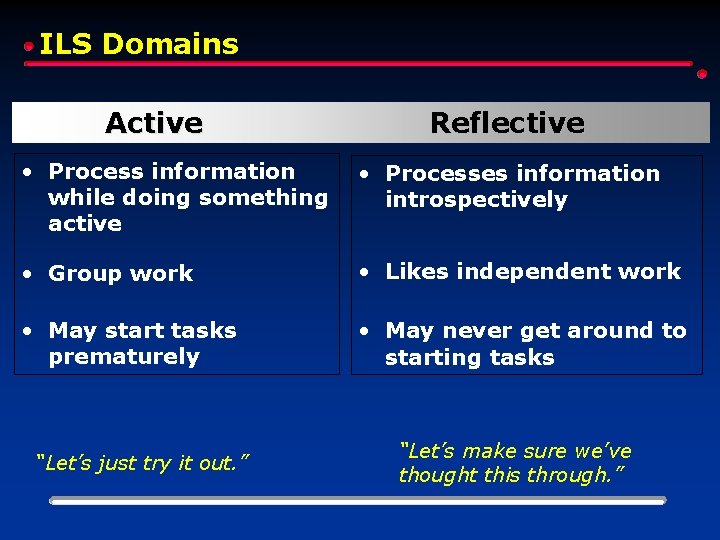 ILS Domains

Active

• Process information while doing something active
• Group work
• May start tasks prematurely

"Let's just try it out."

Reflective

• Processes information introspectively
• Likes independent work
• May never get around to starting tasks

"Let's make sure we've thought this through."